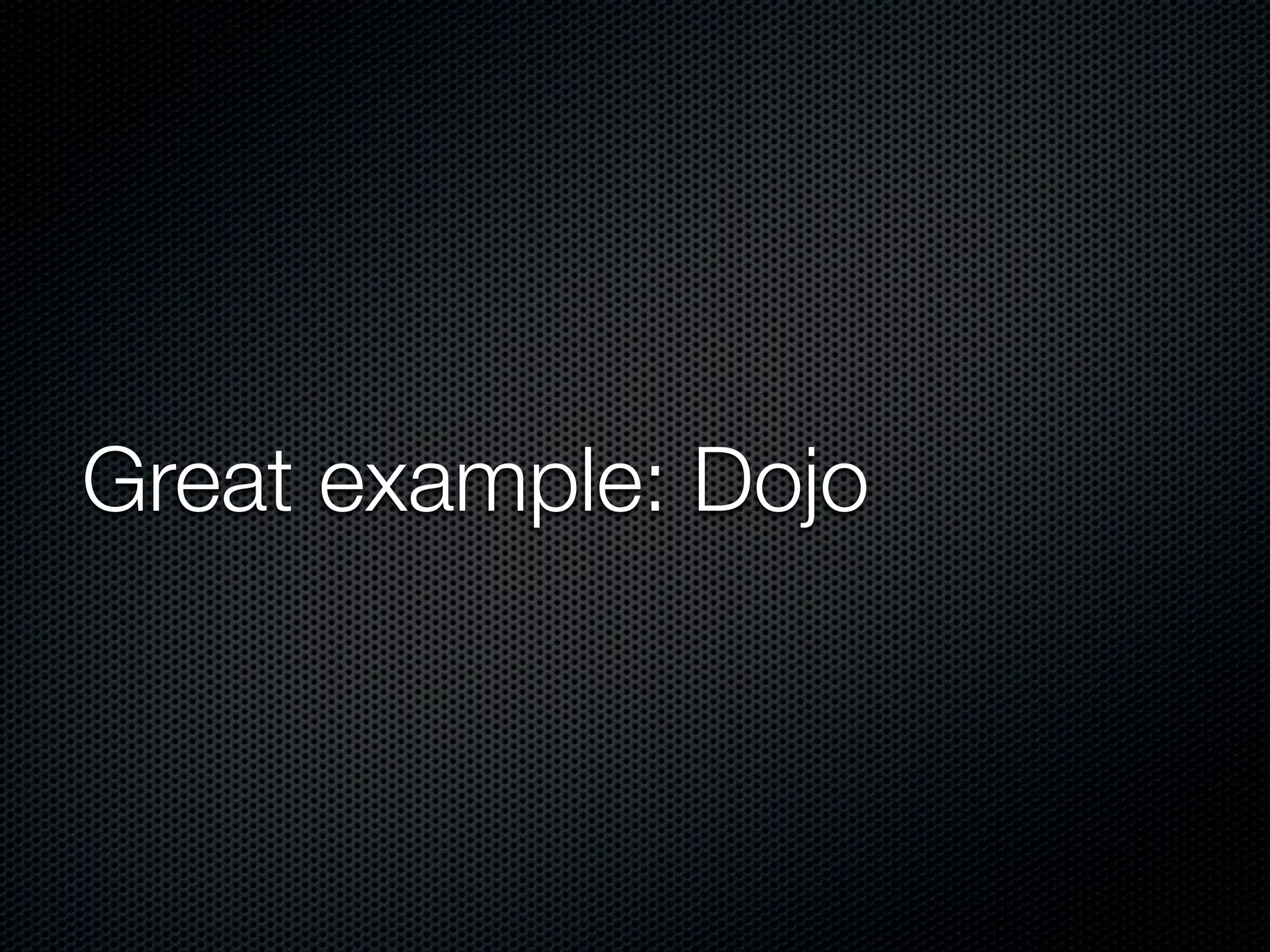 Great example: Dojo